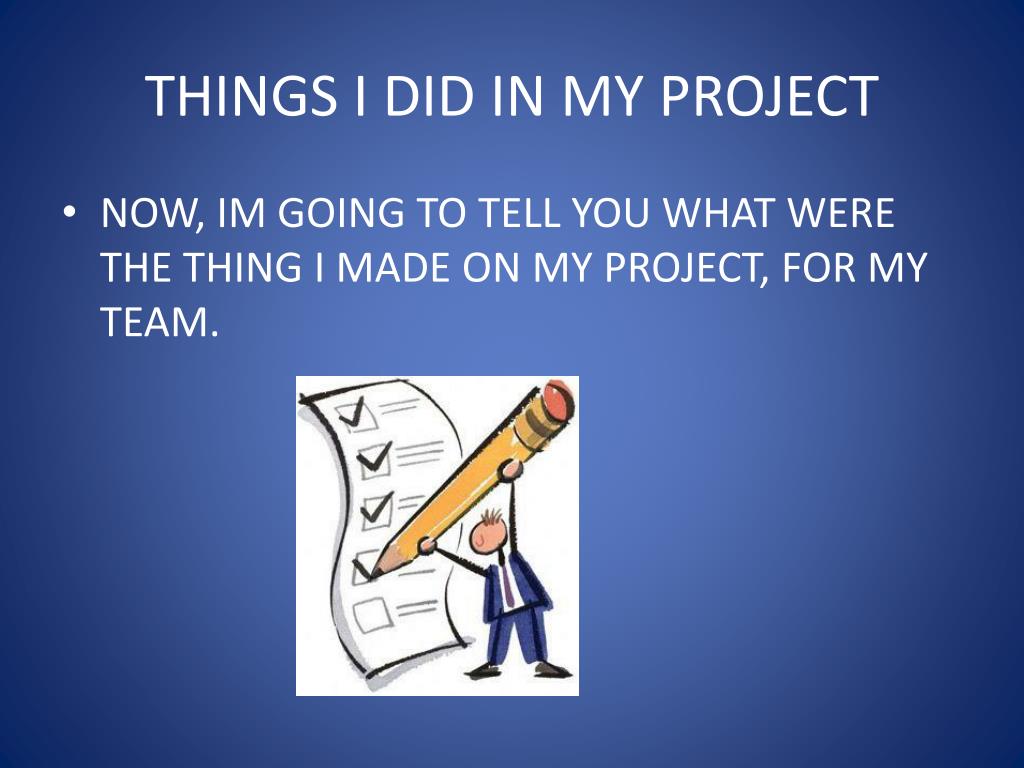 THINGS I DID IN MY PROJECT

• NOW, IM GOING TO TELL YOU WHAT WERE THE THING I MADE ON MY PROJECT, FOR MY TEAM.